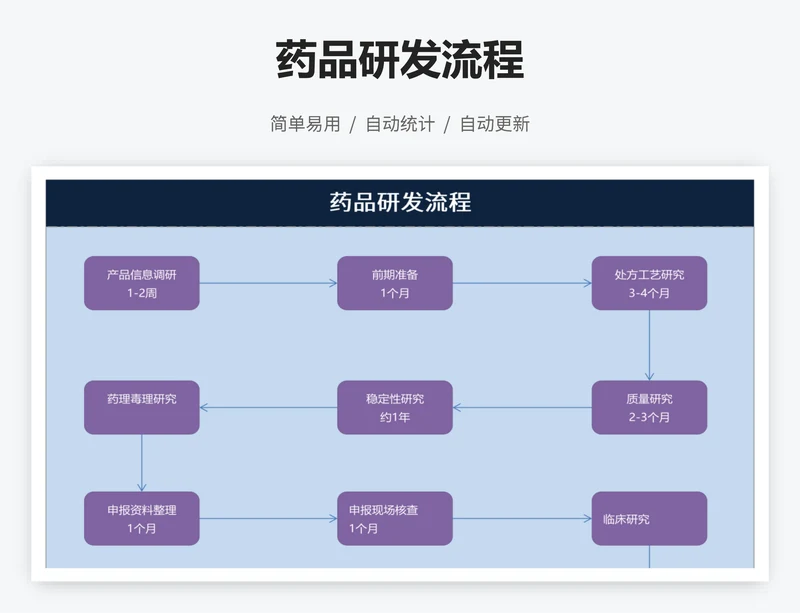 药品研发流程

简单易用 / 自动统计 / 自动更新

药品研发流程

产品信息调研
1-2周

前期准备
1个月

处方工艺研究
3-4个月

质量研究
2-3个月

稳定性研究
约1年

药理毒理研究

申报资料整理
1个月

申报现场核查
1个月

临床研究